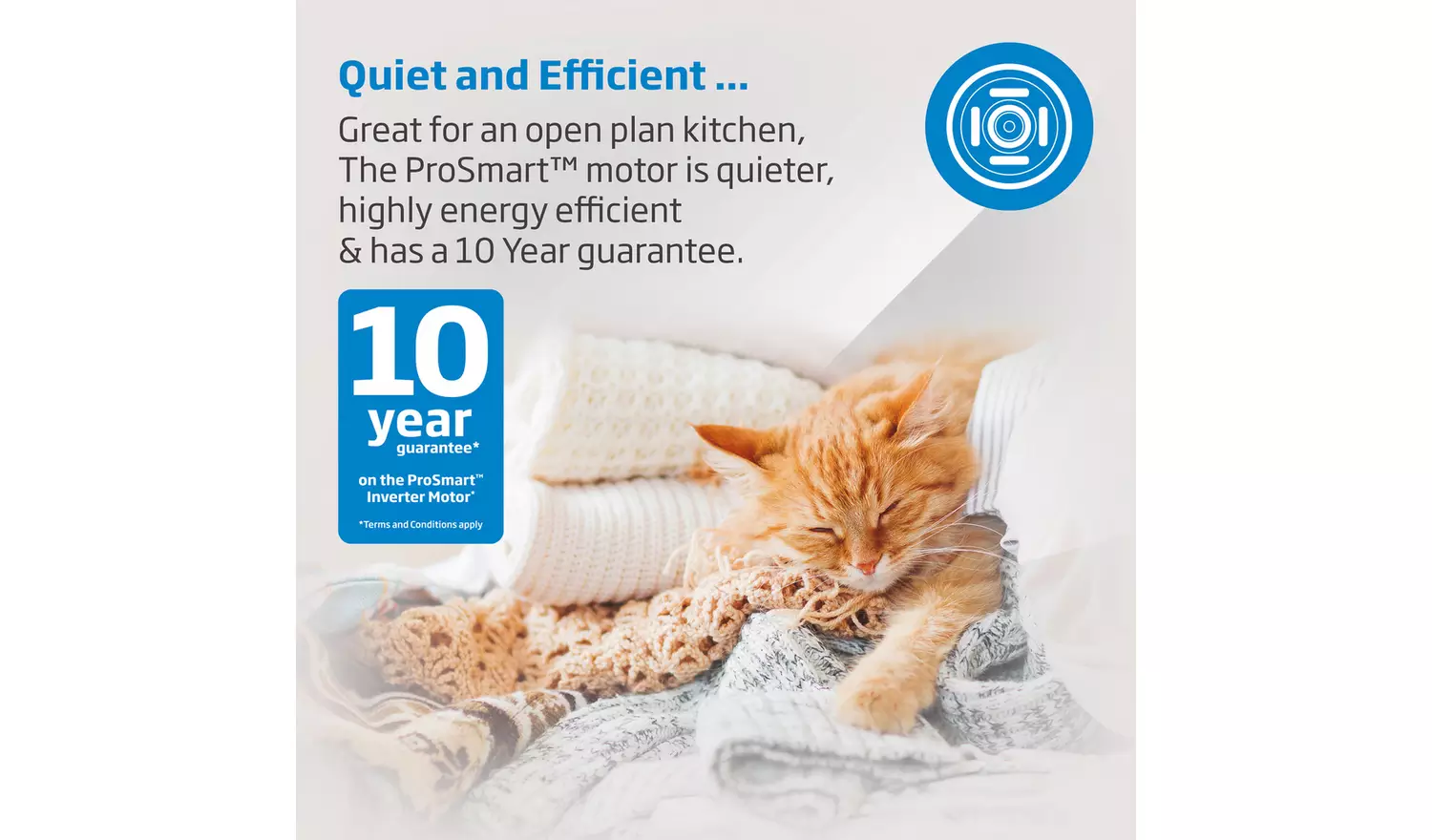 Quiet and Efficient ...

Great for an open plan kitchen, The ProSmart™ motor is quieter, highly energy efficient & has a 10 Year guarantee.

10 year guarantee*

on the ProSmart™ Inverter Motor*

*Terms and Conditions apply